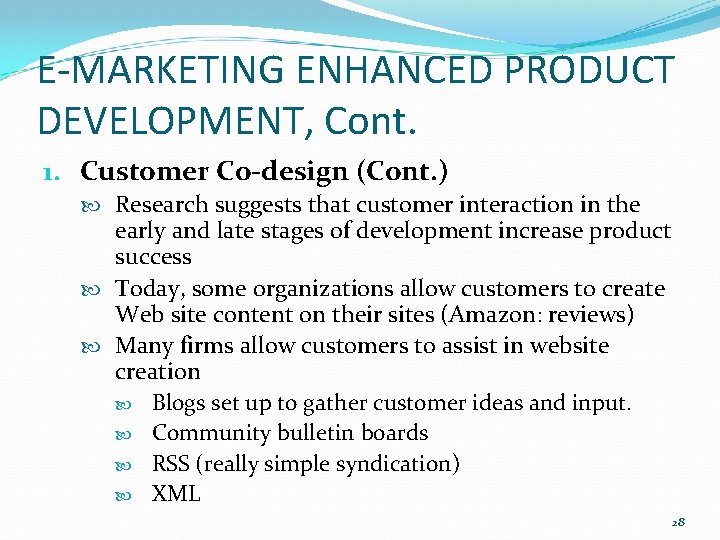 E-MARKETING ENHANCED PRODUCT DEVELOPMENT, Cont.

1. Customer Co-design (Cont.)

Research suggests that customer interaction in the early and late stages of development increase product success

Today, some organizations allow customers to create Web site content on their sites (Amazon: reviews)

Many firms allow customers to assist in website creation

Blogs set up to gather customer ideas and input.

Community bulletin boards

RSS (really simple syndication)

XML

28